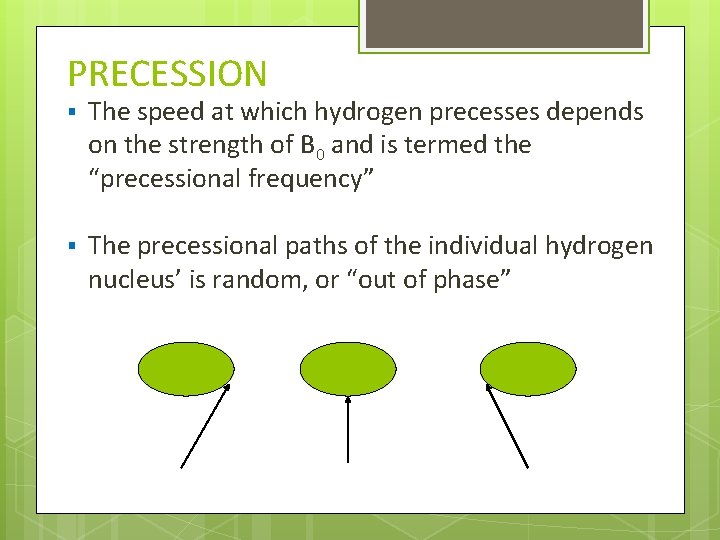 PRECESSION

▪ The speed at which hydrogen precesses depends on the strength of $B_0$ and is termed the “precessional frequency”

▪ The precessional paths of the individual hydrogen nucleus’ is random, or “out of phase”